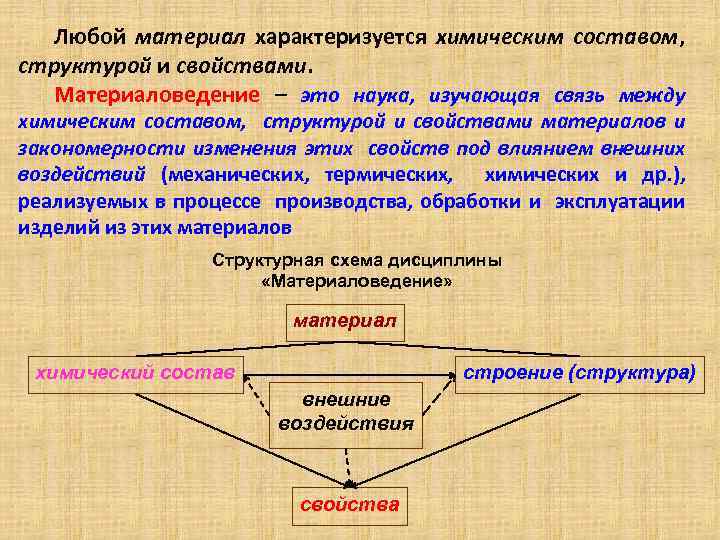 Любой материал характеризуется химическим составом, структурой и свойствами.

Материаловедение – это наука, изучающая связь между химическим составом, структурой и свойствами материалов и закономерности изменения этих свойств под влиянием внешних воздействий (механических, термических, химических и др.), реализуемых в процессе производства, обработки и эксплуатации изделий из этих материалов

Структурная схема дисциплины «Материаловедение»

материал

химический состав

строение (структура)

внешние воздействия

свойства